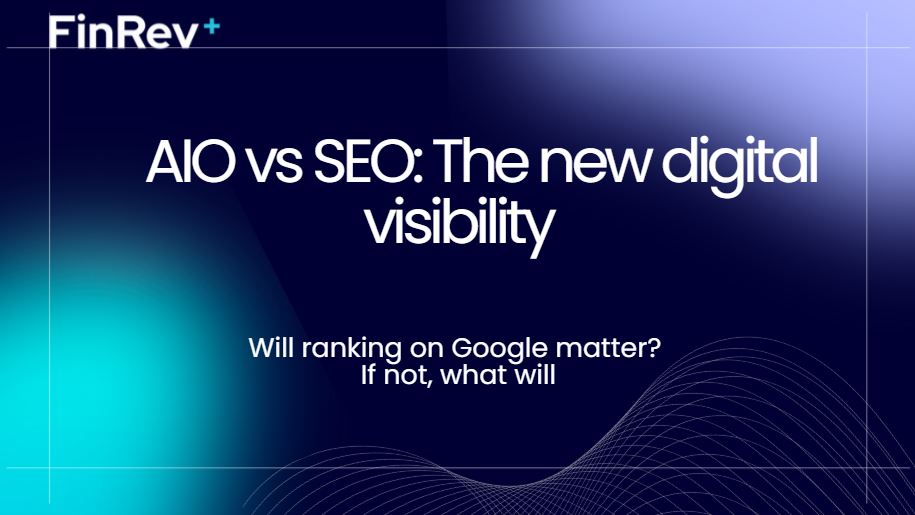 FinRev⁺

AIO vs SEO: The new digital visibility

Will ranking on Google matter?
If not, what will